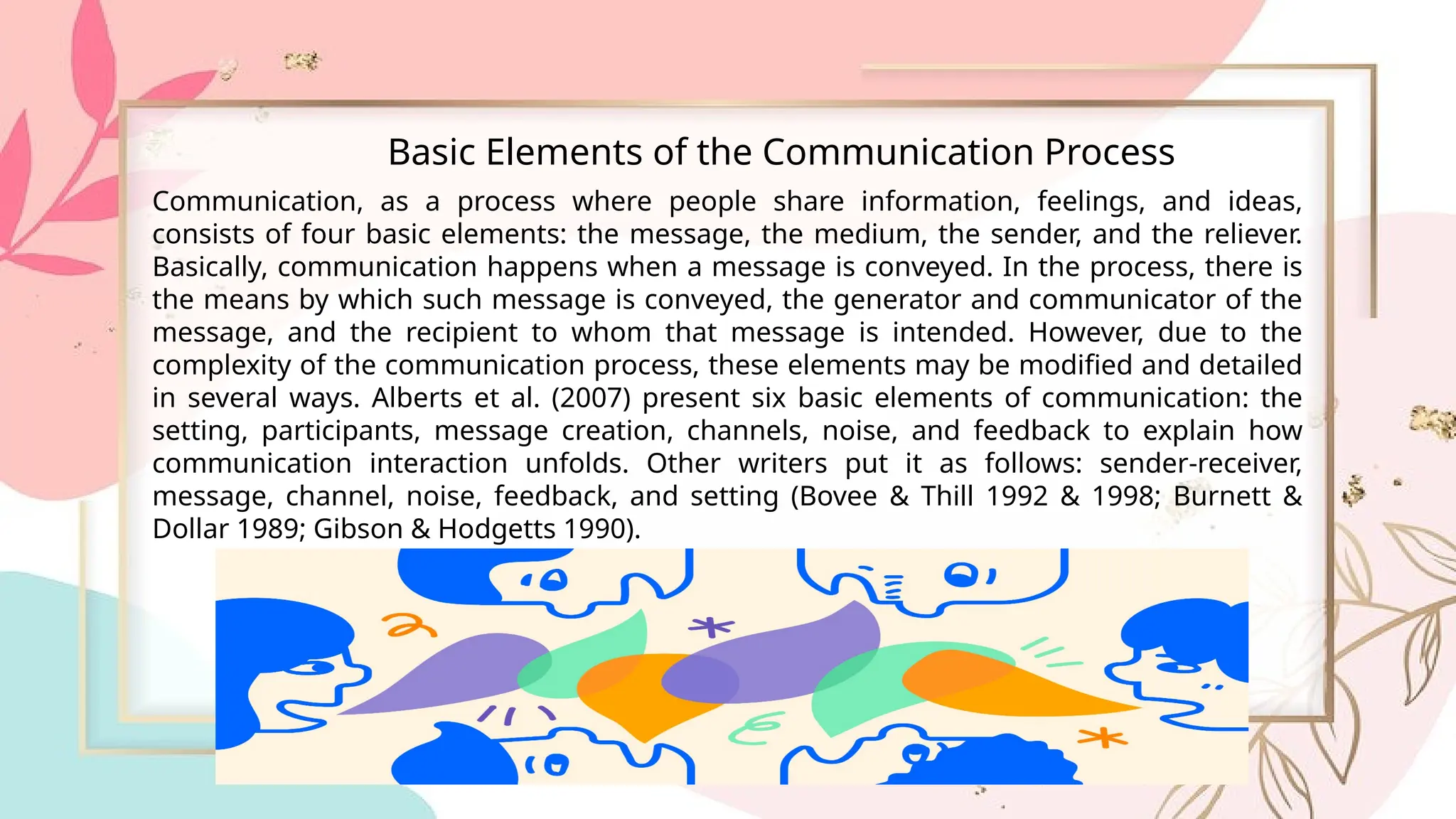 Basic Elements of the Communication Process

Communication, as a process where people share information, feelings, and ideas, consists of four basic elements: the message, the medium, the sender, and the reliever. Basically, communication happens when a message is conveyed. In the process, there is the means by which such message is conveyed, the generator and communicator of the message, and the recipient to whom that message is intended. However, due to the complexity of the communication process, these elements may be modified and detailed in several ways. Alberts et al. (2007) present six basic elements of communication: the setting, participants, message creation, channels, noise, and feedback to explain how communication interaction unfolds. Other writers put it as follows: sender-receiver, message, channel, noise, feedback, and setting (Bovee & Thill 1992 & 1998; Burnett & Dollar 1989; Gibson & Hodgetts 1990).